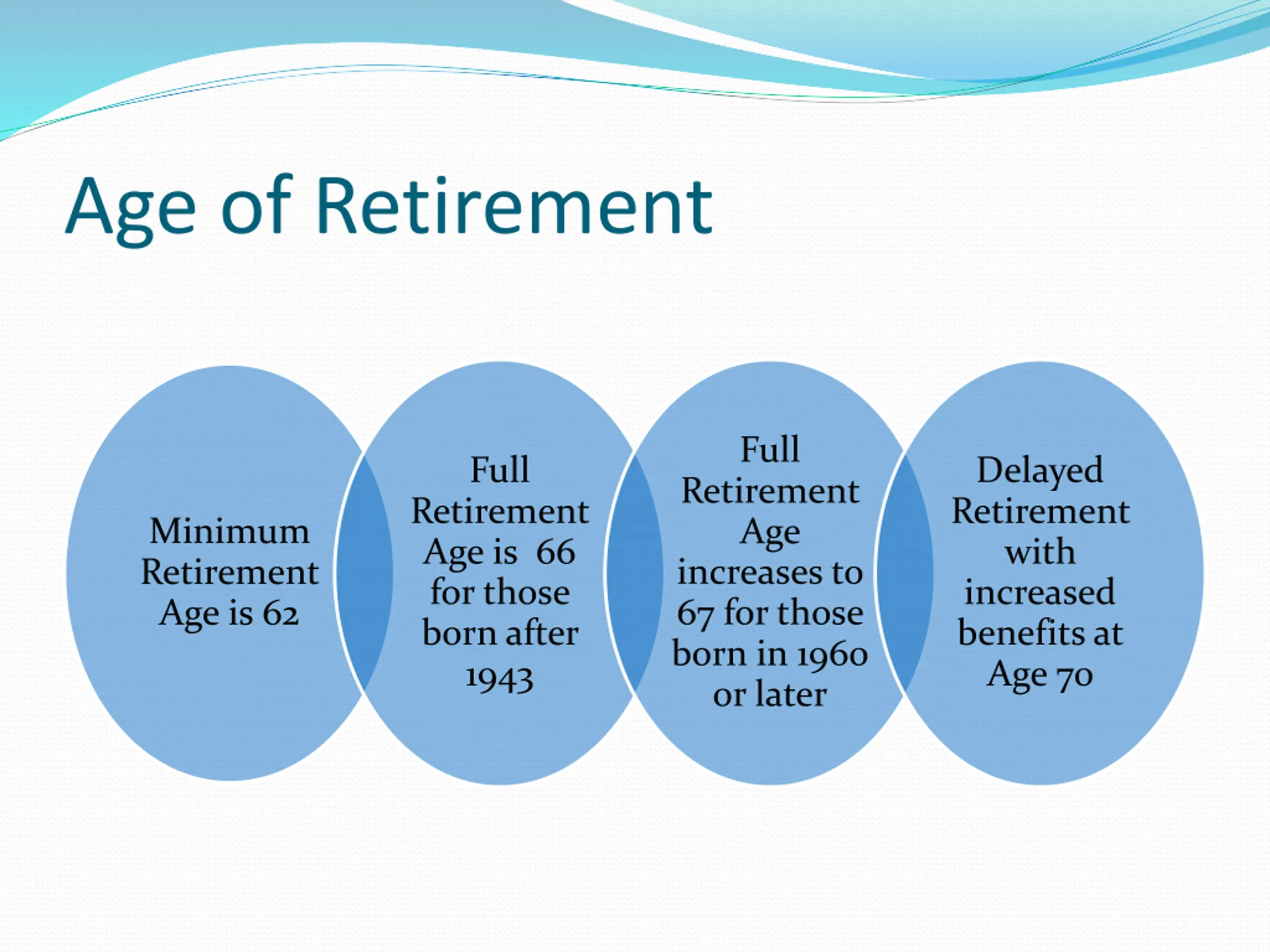 Age of Retirement

Minimum Retirement Age is 62

Full Retirement Age is 66 for those born after 1943

Full Retirement Age increases to 67 for those born in 1960 or later

Delayed Retirement with increased benefits at Age 70